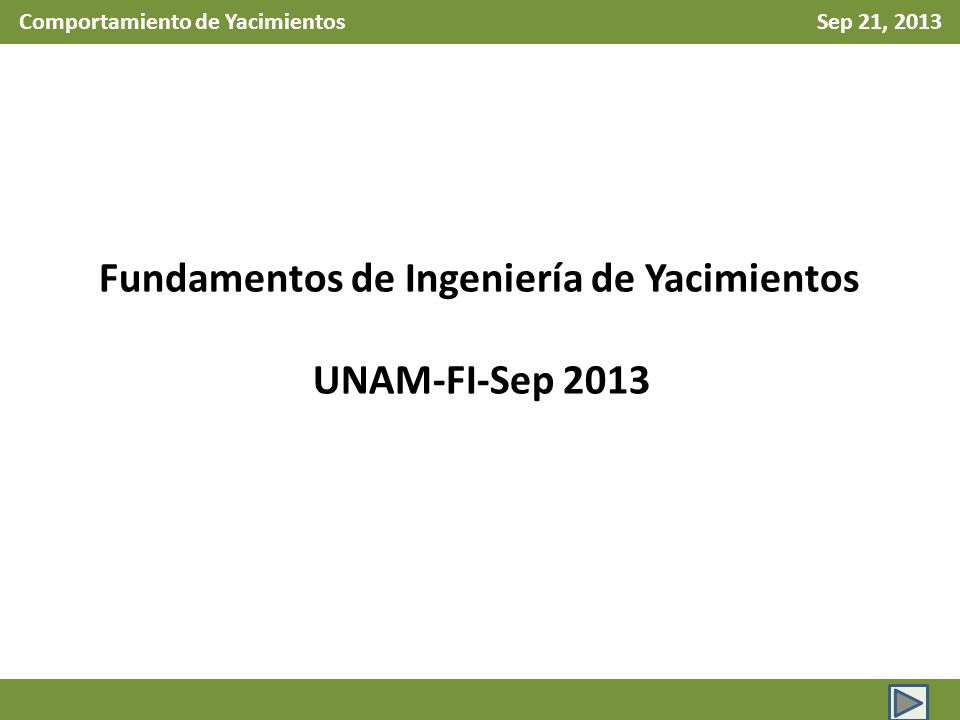 Comportamiento de Yacimientos

Sep 21, 2013

Fundamentos de Ingeniería de Yacimientos

UNAM-FI-Sep 2013